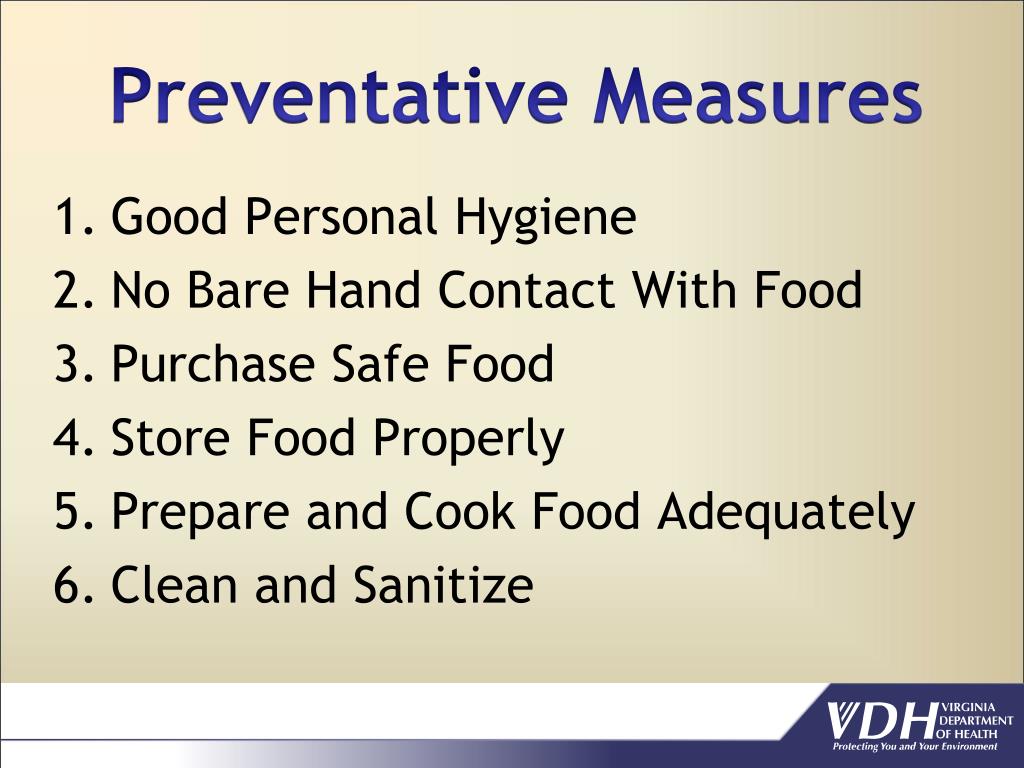 Preventative Measures

1. Good Personal Hygiene
2. No Bare Hand Contact With Food
3. Purchase Safe Food
4. Store Food Properly
5. Prepare and Cook Food Adequately
6. Clean and Sanitize

VDH VIRGINIA DEPARTMENT OF HEALTH
Protecting You and Your Environment